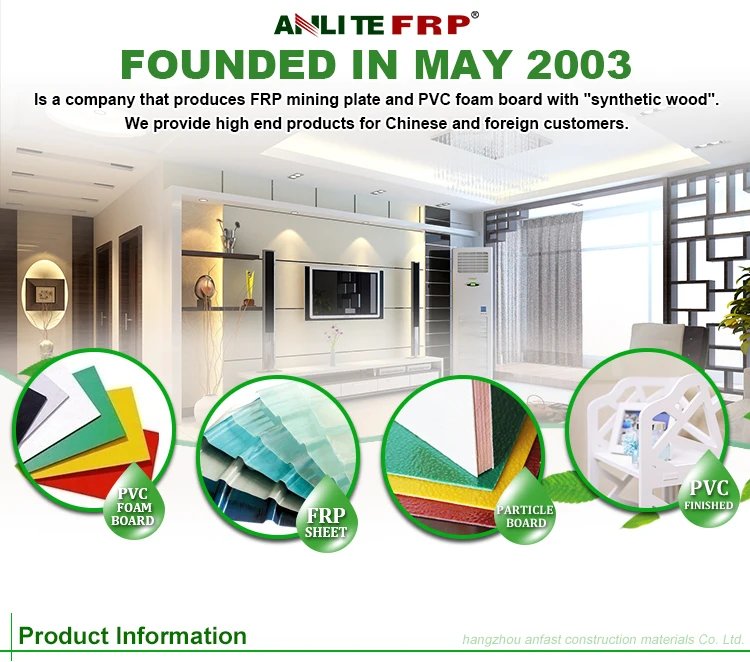 ANLITE FRP®

FOUNDED IN MAY 2003

Is a company that produces FRP mining plate and PVC foam board with "synthetic wood". We provide high end products for Chinese and foreign customers.

PVC FOAM BOARD

FRP SHEET

PARTICLE BOARD

PVC FINISHED

Product Information

hangzhou anfast construction materials Co. Ltd.